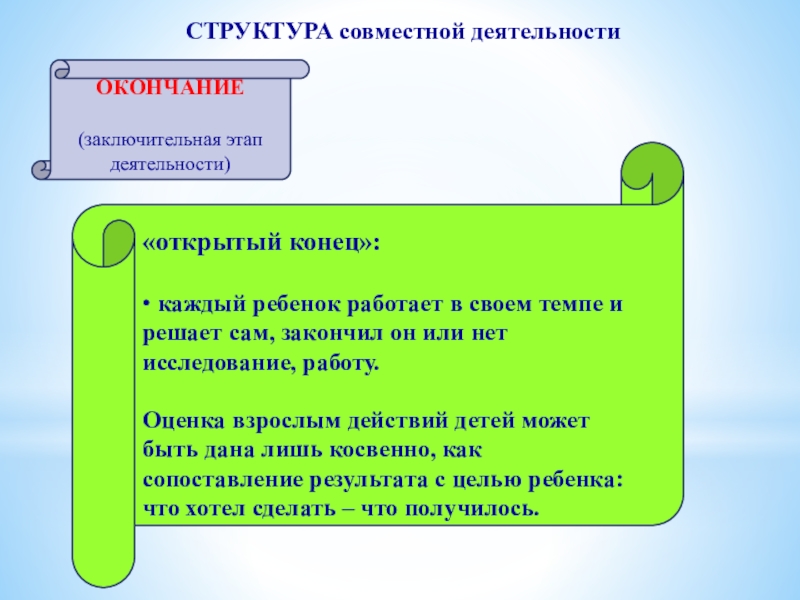 СТРУКТУРА совместной деятельности

ОКОНЧАНИЕ

(заключительная этап деятельности)

«открытый конец»:

• каждый ребенок работает в своем темпе и решает сам, закончил он или нет исследование, работу.

Оценка взрослым действий детей может быть дана лишь косвенно, как сопоставление результата с целью ребенка: что хотел сделать – что получилось.